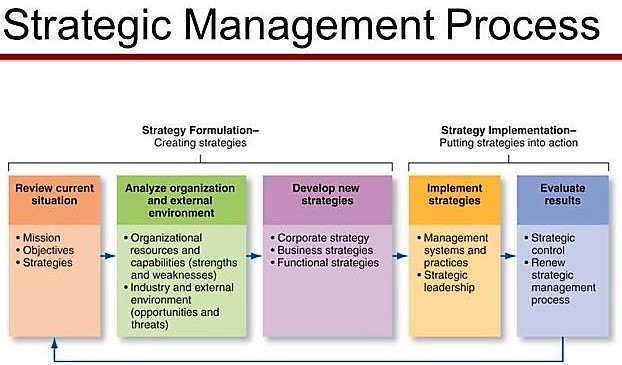 Strategic Management Process

Strategy Formulation–
Creating strategies

Strategy Implementation–
Putting strategies into action

Review current situation

• Mission
• Objectives
• Strategies

Analyze organization and external environment

• Organizational resources and capabilities (strengths and weaknesses)
• Industry and external environment (opportunities and threats)

Develop new strategies

• Corporate strategy
• Business strategies
• Functional strategies

Implement strategies

• Management systems and practices
• Strategic leadership

Evaluate results

• Strategic control
• Renew strategic management process